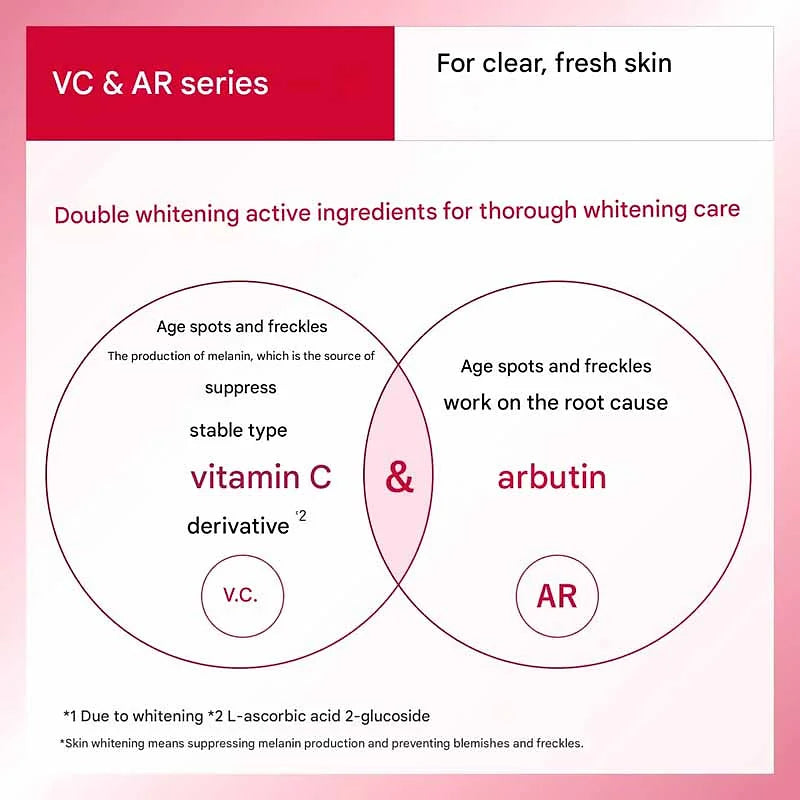 VC & AR series

For clear, fresh skin

Double whitening active ingredients for thorough whitening care

Age spots and freckles

The production of melanin, which is the source of

suppress

stable type

vitamin C

derivative *2

V.C.

&

Age spots and freckles

work on the root cause

arbutin

AR

*1 Due to whitening *2 L-ascorbic acid 2-glucoside

*Skin whitening means suppressing melanin production and preventing blemishes and freckles.